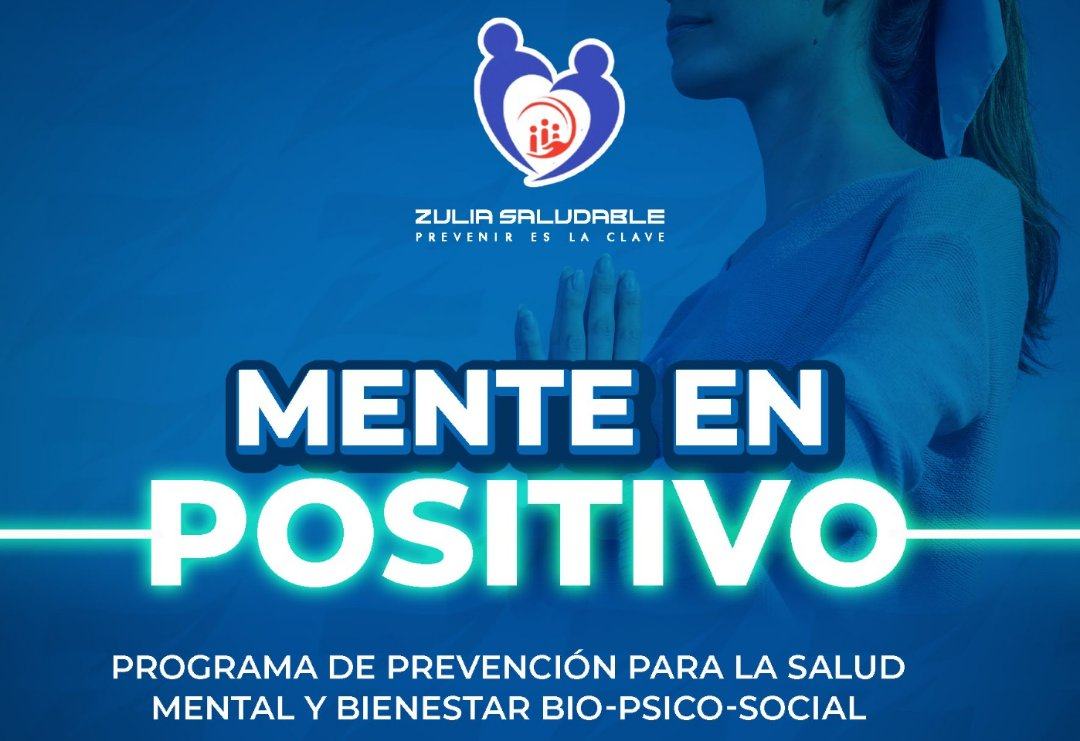 ZULIA SALUDABLE
PREVENIR ES LA CLAVE

MENTE EN
POSITIVO

PROGRAMA DE PREVENCIÓN PARA LA SALUD MENTAL Y BIENESTAR BIO-PSICO-SOCIAL